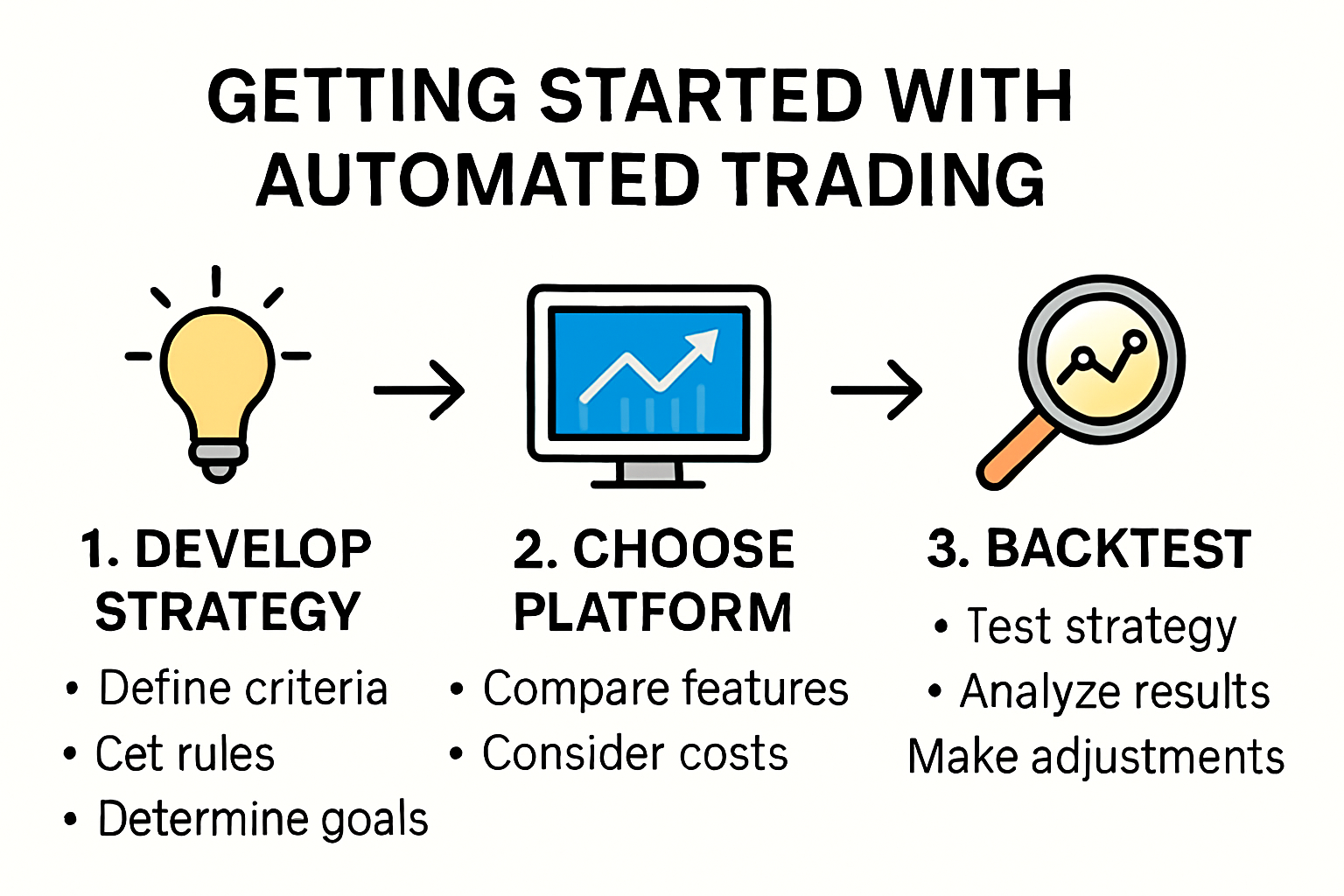 GETTING STARTED WITH AUTOMATED TRADING

1. DEVELOP STRATEGY
• Define criteria
• Cet rules
• Determine goals

2. CHOOSE PLATFORM
• Compare features
• Consider costs

3. BACKTEST
• Test strategy
• Analyze results
Make adjustments